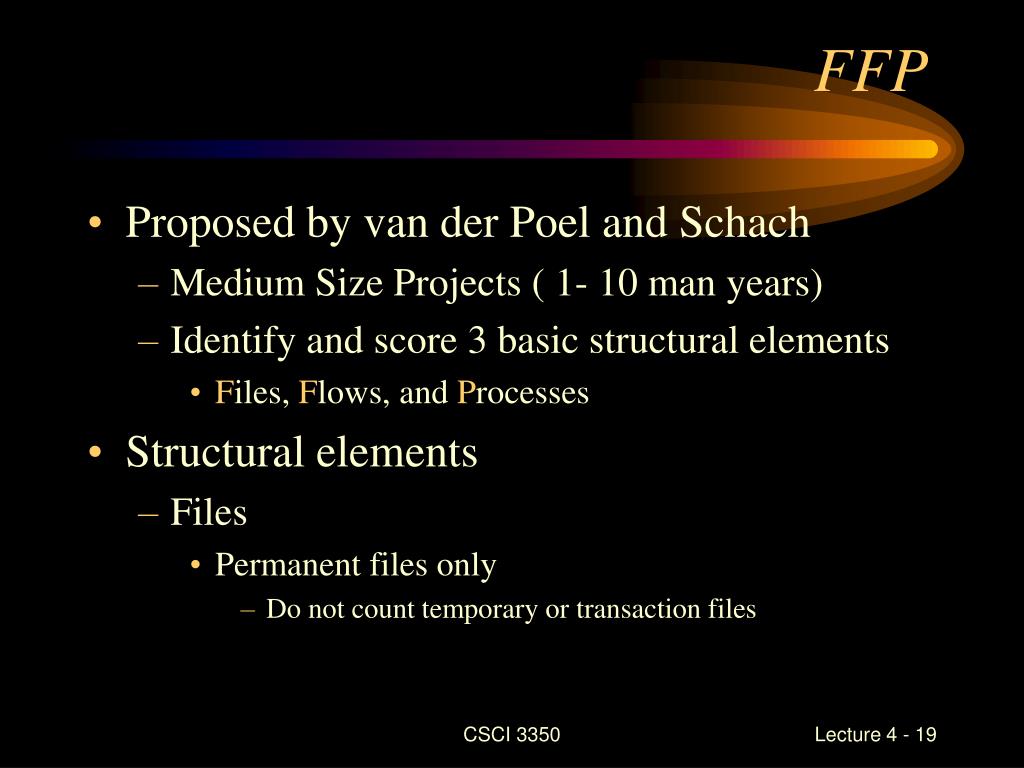 FFP

• Proposed by van der Poel and Schach
– Medium Size Projects ( 1- 10 man years)
– Identify and score 3 basic structural elements
• Files, Flows, and Processes
• Structural elements
– Files
• Permanent files only
– Do not count temporary or transaction files

CSCI 3350

Lecture 4 - 19